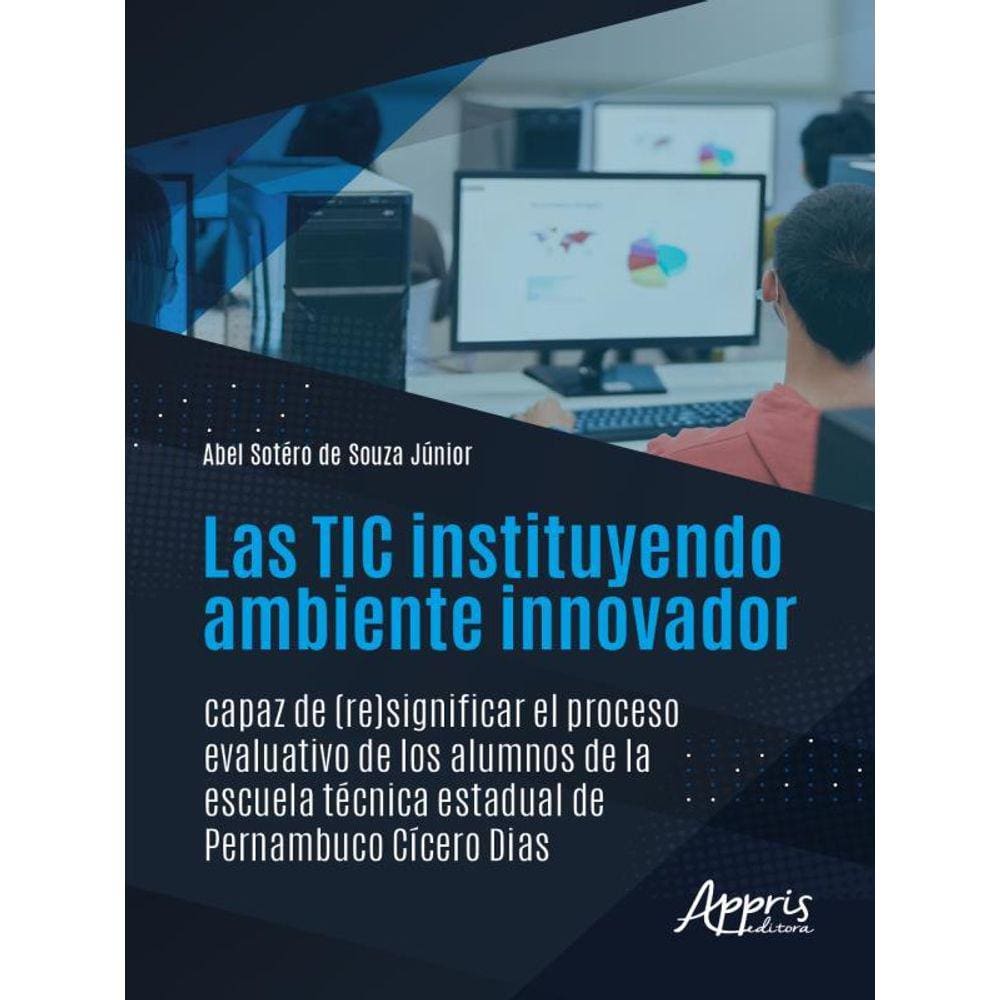 Abel Sotéro de Souza Júnior

Las TIC instituyendo ambiente innovador

capaz de (re)significar el proceso evaluativo de los alumnos de la escuela técnica estadual de Pernambuco Cícero Dias

Appris editora